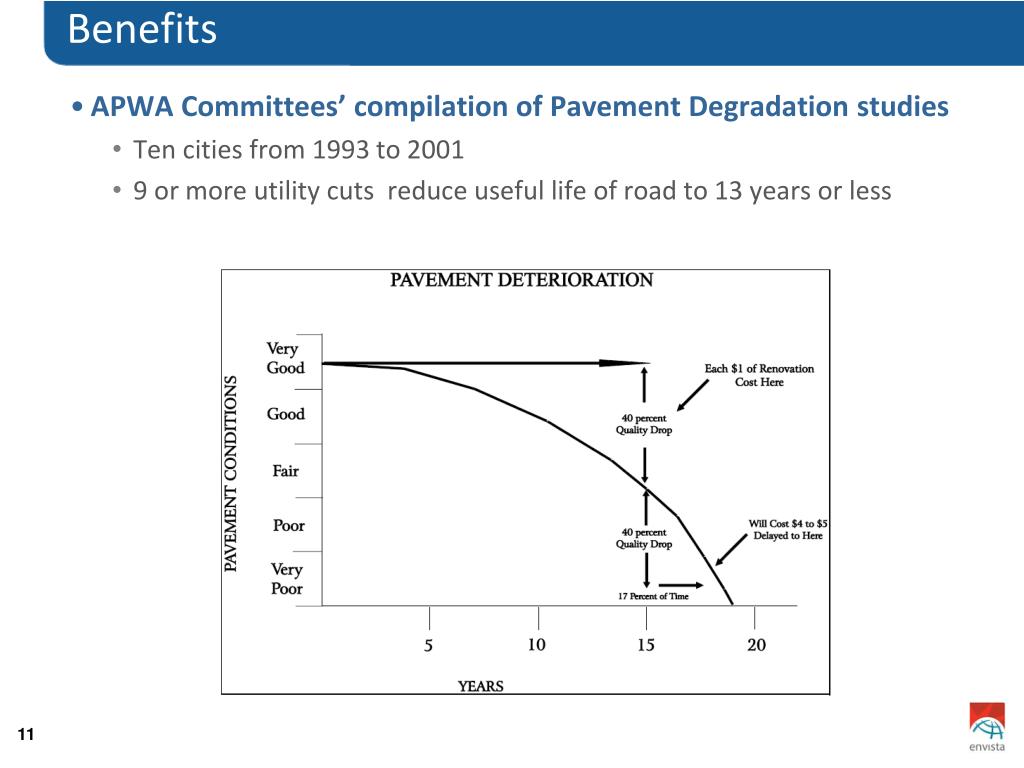 Benefits

• APWA Committees' compilation of Pavement Degradation studies
• Ten cities from 1993 to 2001
• 9 or more utility cuts reduce useful life of road to 13 years or less

PAVEMENT DETERIORATION

PAVEMENT CONDITIONS

Very Good
Good
Fair
Poor
Very Poor

Each $1 of Renovation Cost Here

40 percent Quality Drop

40 percent Quality Drop

Will Cost $4 to $5 Delayed to Here

17 Percent of Time

5
10
15
20

YEARS

11

envista